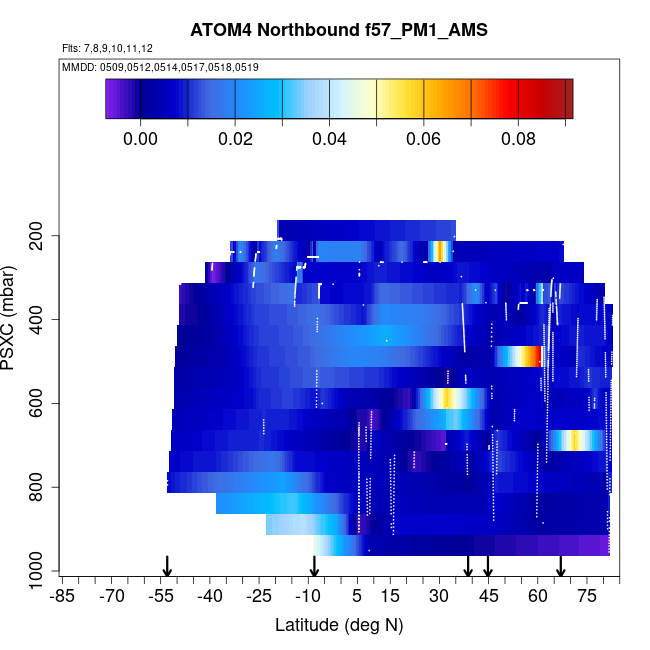 ATOM4 Northbound f57_PM1_AMS

Flts: 7,8,9,10,11,12

MMDD: 0509,0512,0514,0517,0518,0519

0.00 0.02 0.04 0.06 0.08

PSXC (mbar)

200
400
600
800
1000

-85 -70 -55 -40 -25 -10 5 15 30 45 60 75

Latitude (deg N)